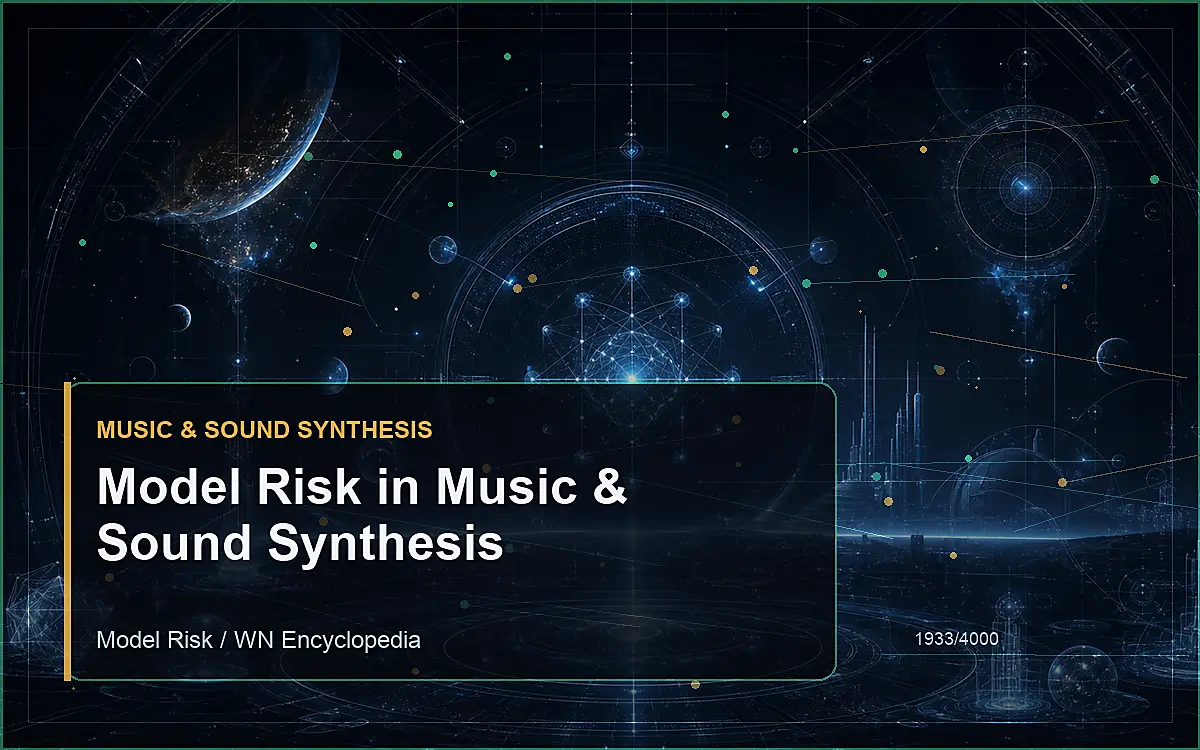 MUSIC & SOUND SYNTHESIS

Model Risk in Music & Sound Synthesis

Model Risk / WN Encyclopedia

1933/4000